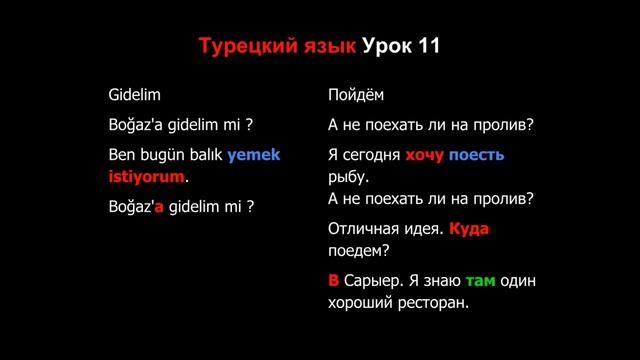 Турецкий язык Урок 11

Gidelim

Boğaz'a gidelim mi ?

Ben bugün balık yemek istiyorum.

Boğaz'a gidelim mi ?

Пойдём

А не поехать ли на пролив?

Я сегодня хочу поесть рыбу.

А не поехать ли на пролив?

Отличная идея. Куда поедем?

В Сарыер. Я знаю там один хороший ресторан.